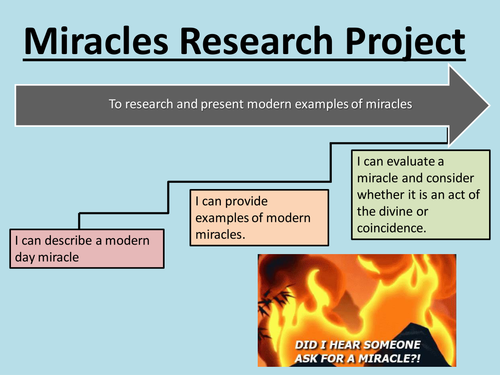 Miracles Research Project

To research and present modern examples of miracles

I can describe a modern day miracle

I can provide examples of modern miracles.

I can evaluate a miracle and consider whether it is an act of the divine or coincidence.

DID I HEAR SOMEONE ASK FOR A MIRACLE?!